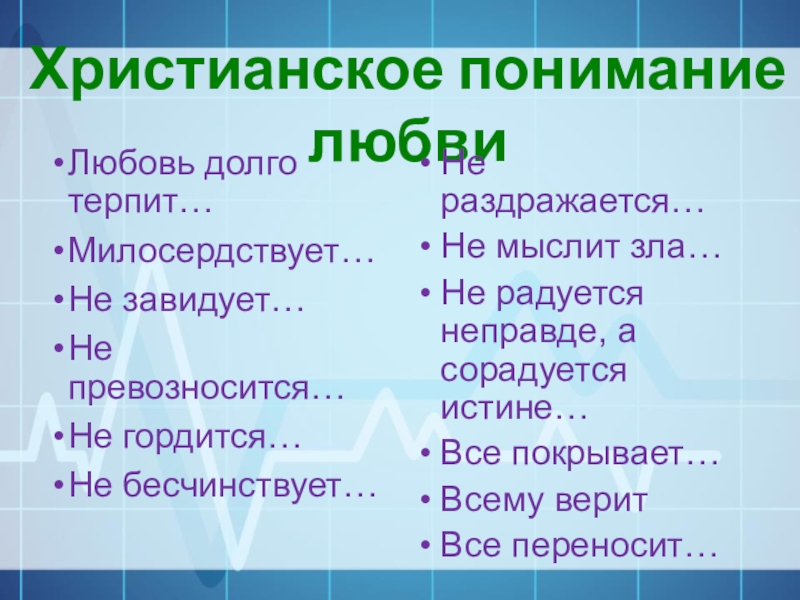 Христианское понимание любви

• Любовь долго терпит…
• Милосердствует…
• Не завидует…
• Не превозносится…
• Не гордится…
• Не бесчинствует…

• Не раздражается…
• Не мыслит зла…
• Не радуется неправде, а сорадуется истине…
• Все покрывает…
• Всему верит
• Все переносит…